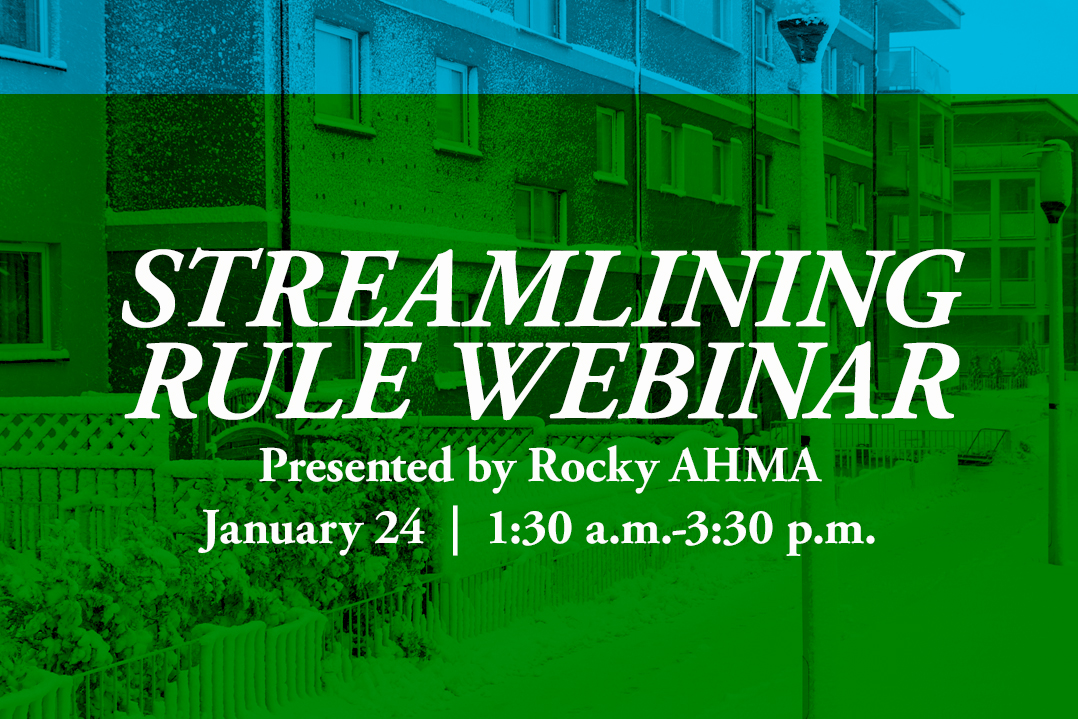 STREAMLINING RULE WEBINAR

Presented by Rocky AHMA

January 24 | 1:30 a.m.-3:30 p.m.